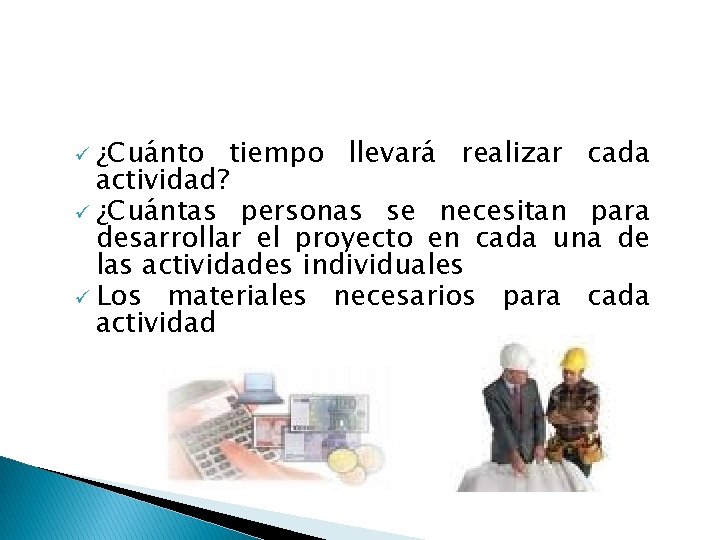 ✓ ¿Cuánto tiempo llevará realizar cada actividad?

✓ ¿Cuántas personas se necesitan para desarrollar el proyecto en cada una de las actividades individuales

✓ Los materiales necesarios para cada actividad